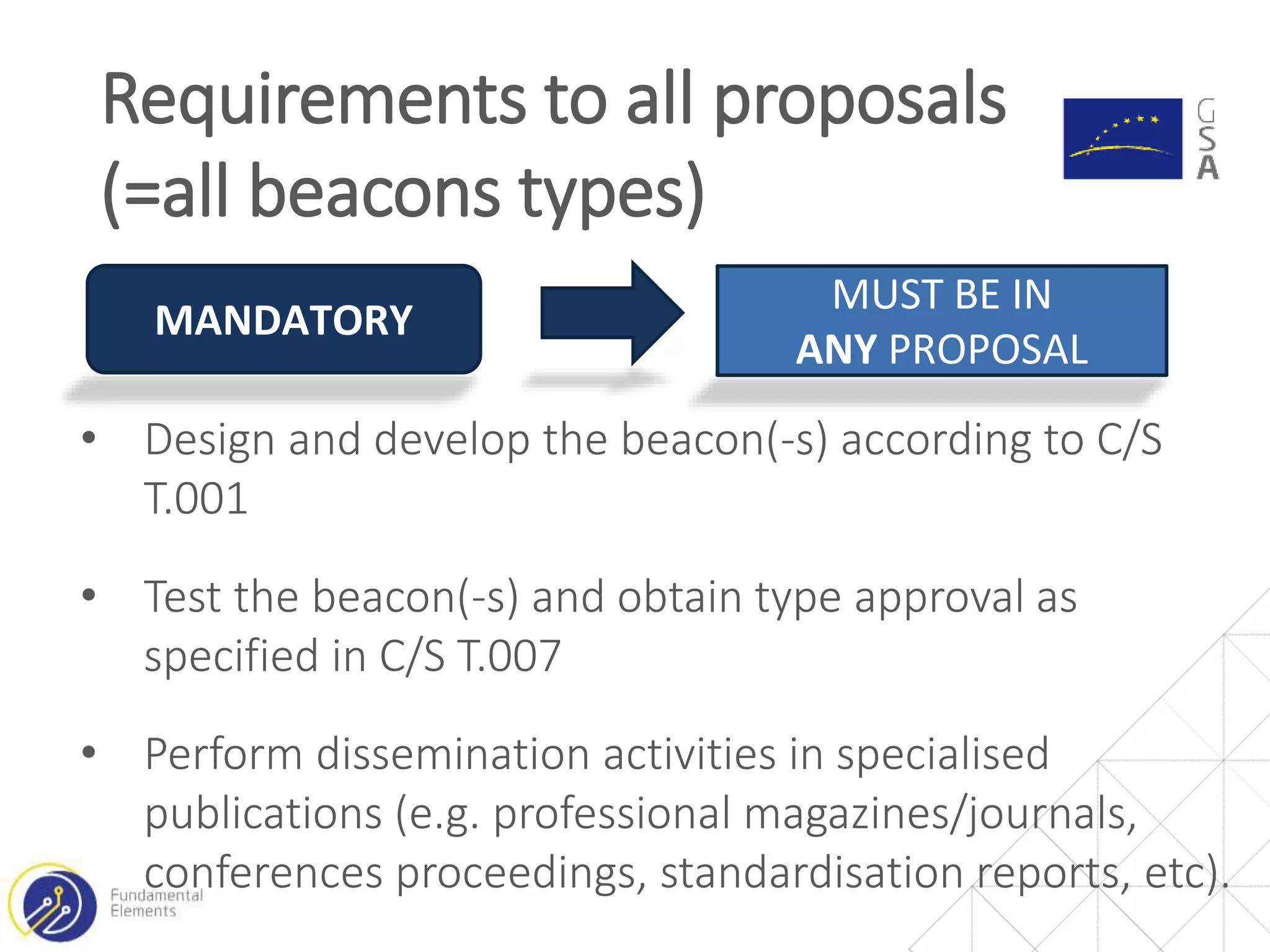 Requirements to all proposals (=all beacons types)

GSA

MANDATORY

MUST BE IN ANY PROPOSAL

• Design and develop the beacon(-s) according to C/S T.001

• Test the beacon(-s) and obtain type approval as specified in C/S T.007

• Perform dissemination activities in specialised publications (e.g. professional magazines/journals, conferences proceedings, standardisation reports, etc).

Fundamental Elements